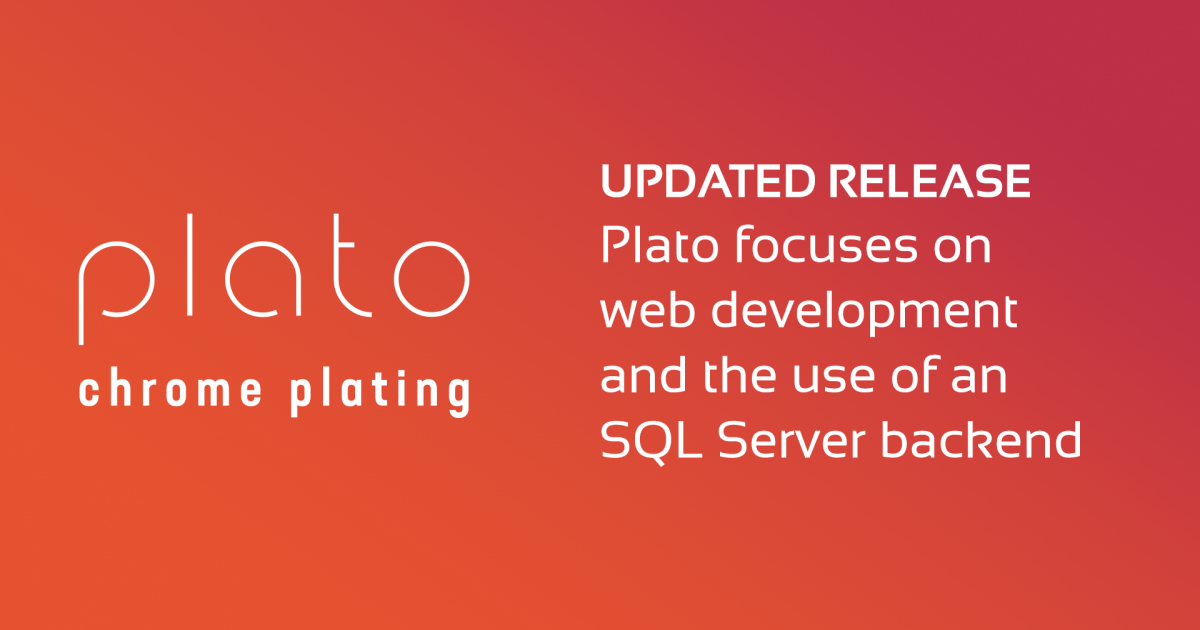 plato
chrome plating

UPDATED RELEASE
Plato focuses on web development and the use of an SQL Server backend